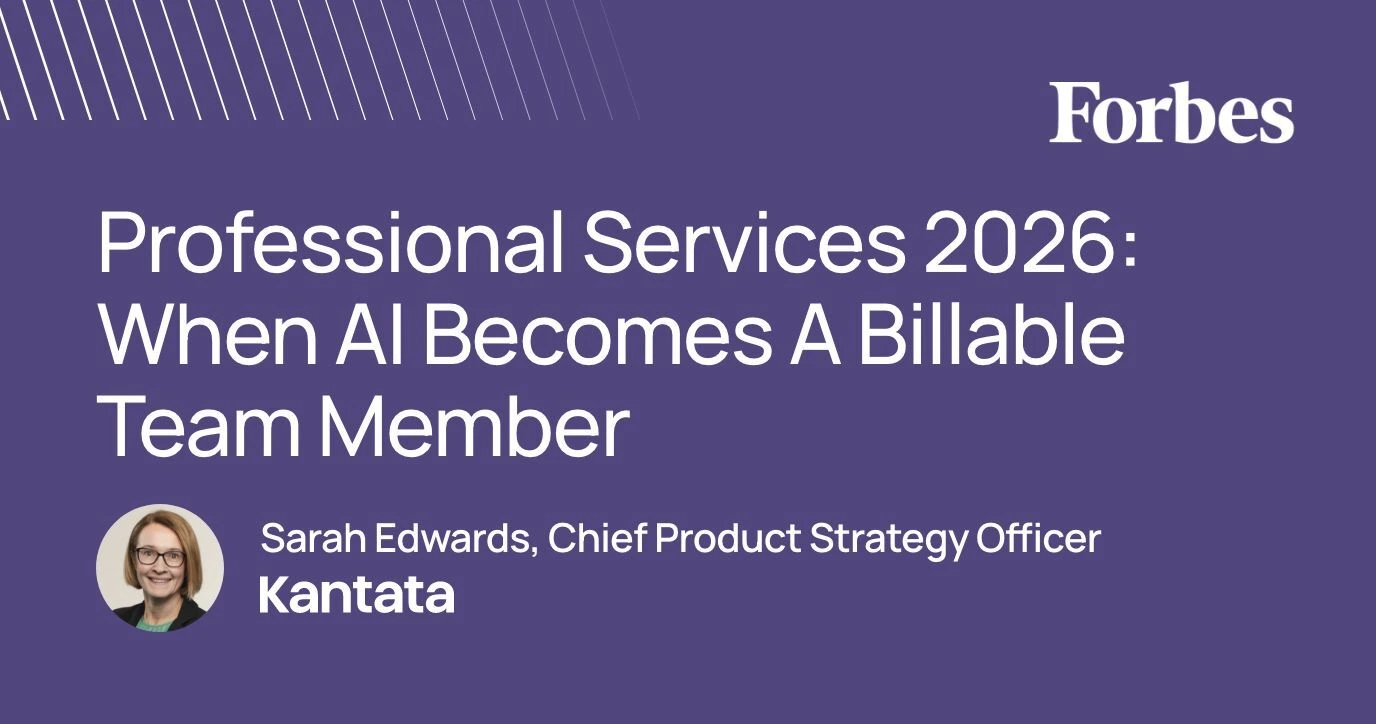 Forbes

Professional Services 2026: When AI Becomes A Billable Team Member

Sarah Edwards, Chief Product Strategy Officer

Kantata